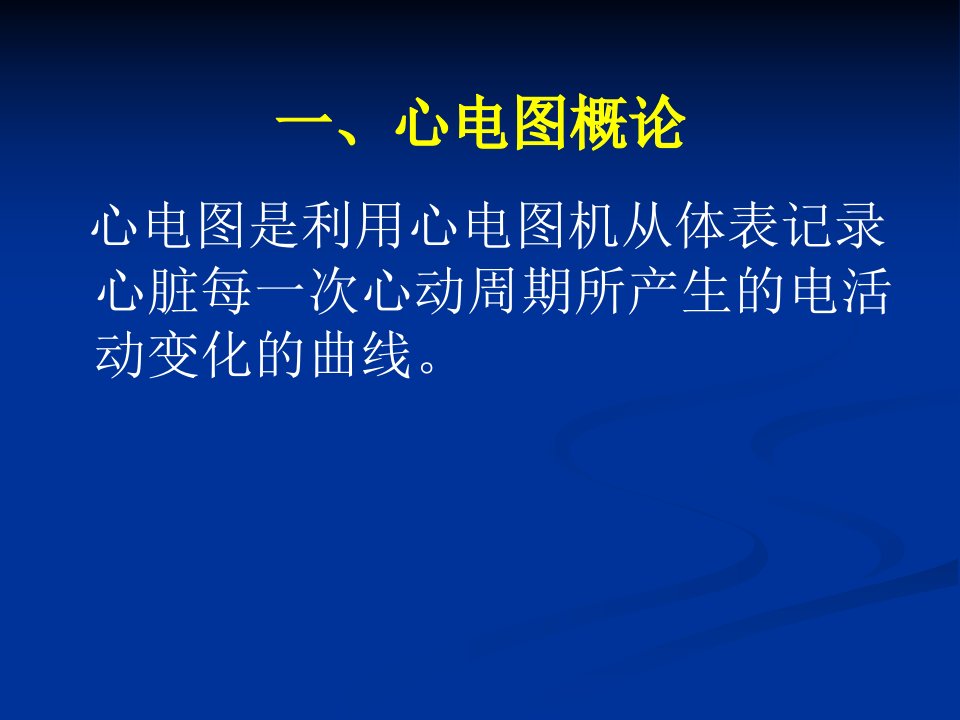 一、心电图概论

心电图是利用心电图机从体表记录心脏每一次心动周期所产生的电活动变化的曲线。